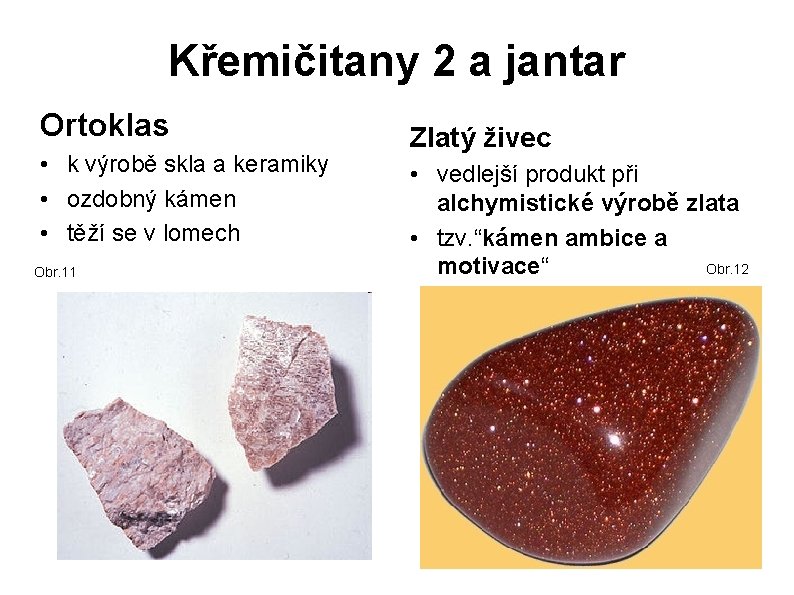 Křemičitany 2 a jantar

Ortoklas
• k výrobě skla a keramiky
• ozdobný kámen
• těží se v lomech

Obr.11

Zlatý živec
• vedlejší produkt při alchymistické výrobě zlata
• tzv.“kámen ambice a motivace“

Obr.12